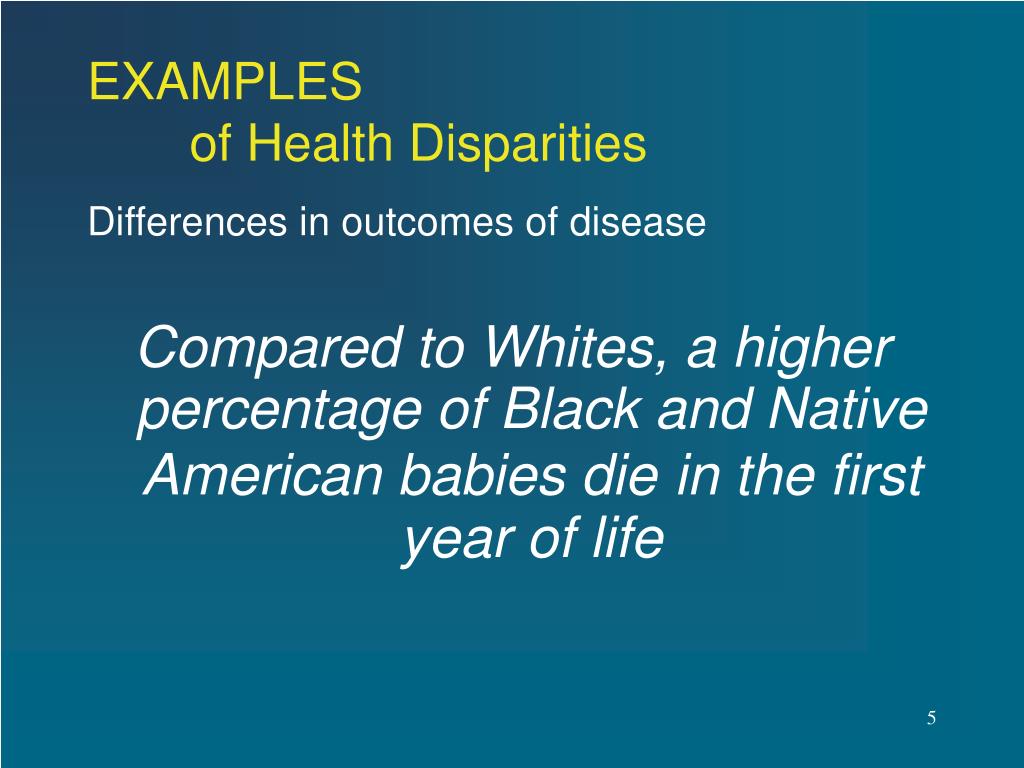 EXAMPLES
of Health Disparities

Differences in outcomes of disease

Compared to Whites, a higher percentage of Black and Native American babies die in the first year of life

5